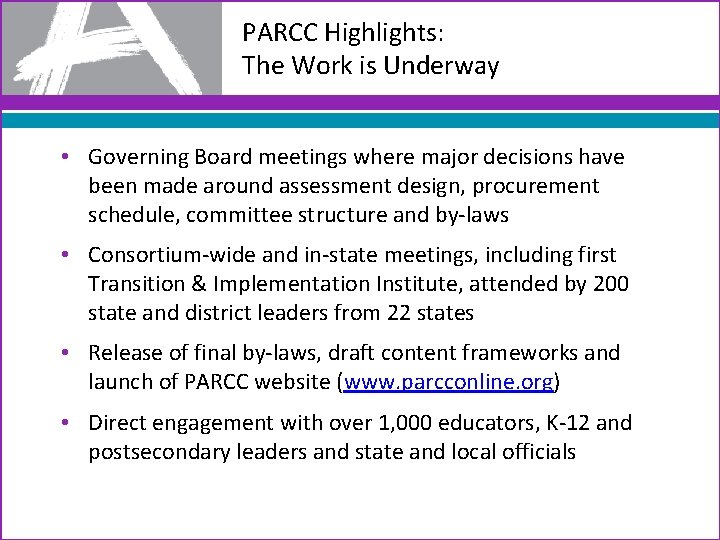 PARCC Highlights:
The Work is Underway

• Governing Board meetings where major decisions have been made around assessment design, procurement schedule, committee structure and by-laws

• Consortium-wide and in-state meetings, including first Transition & Implementation Institute, attended by 200 state and district leaders from 22 states

• Release of final by-laws, draft content frameworks and launch of PARCC website (www.parcconline.org)

• Direct engagement with over 1,000 educators, K-12 and postsecondary leaders and state and local officials